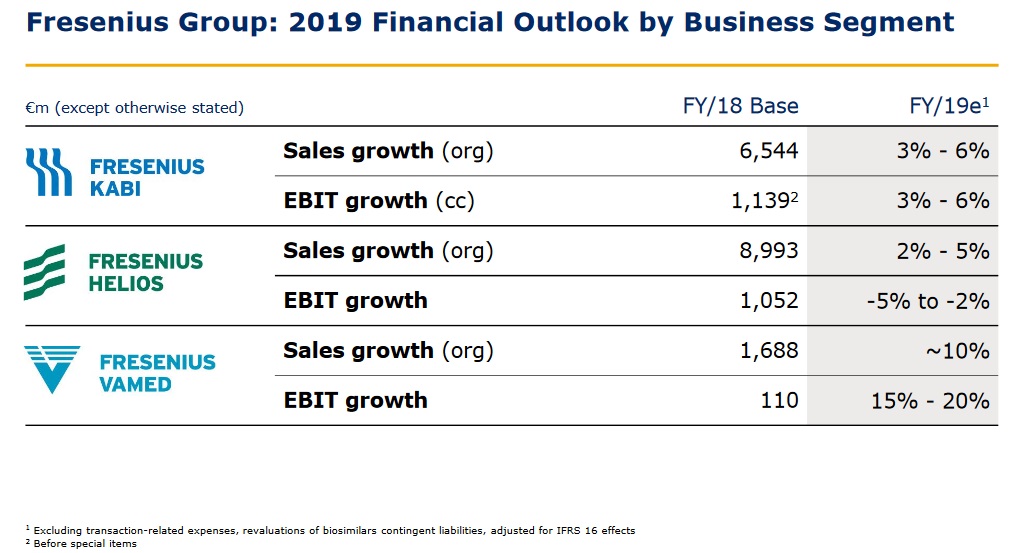 Fresenius Group: 2019 Financial Outlook by Business Segment

| €m (except otherwise stated) | | FY/18 Base | FY/19e$^1$ |
|---|---|---|---|
| FRESENIUS KABI | **Sales growth** (org) | 6,544 | 3% - 6% |
| | **EBIT growth** (cc) | 1,139$^2$ | 3% - 6% |
| FRESENIUS HELIOS | **Sales growth** (org) | 8,993 | 2% - 5% |
| | **EBIT growth** | 1,052 | -5% to -2% |
| FRESENIUS VAMED | **Sales growth** (org) | 1,688 | ~10% |
| | **EBIT growth** | 110 | 15% - 20% |

$^1$ Excluding transaction-related expenses, revaluations of biosimilars contingent liabilities, adjusted for IFRS 16 effects
$^2$ Before special items